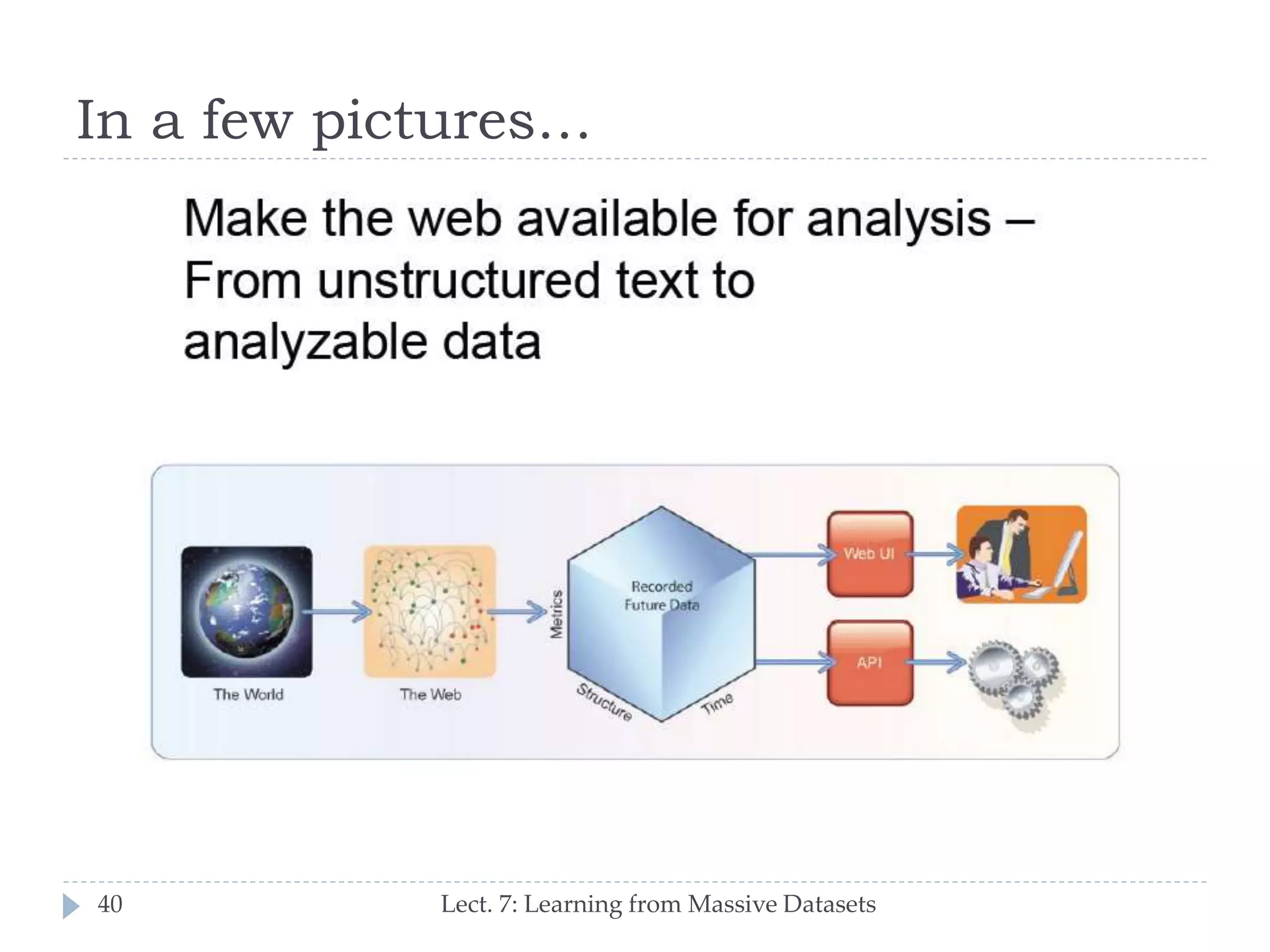 In a few pictures…

Make the web available for analysis – From unstructured text to analyzable data

The World

The Web

Metrics

Recorded Future Data

Structure

Time

Web UI

API

40

Lect. 7: Learning from Massive Datasets